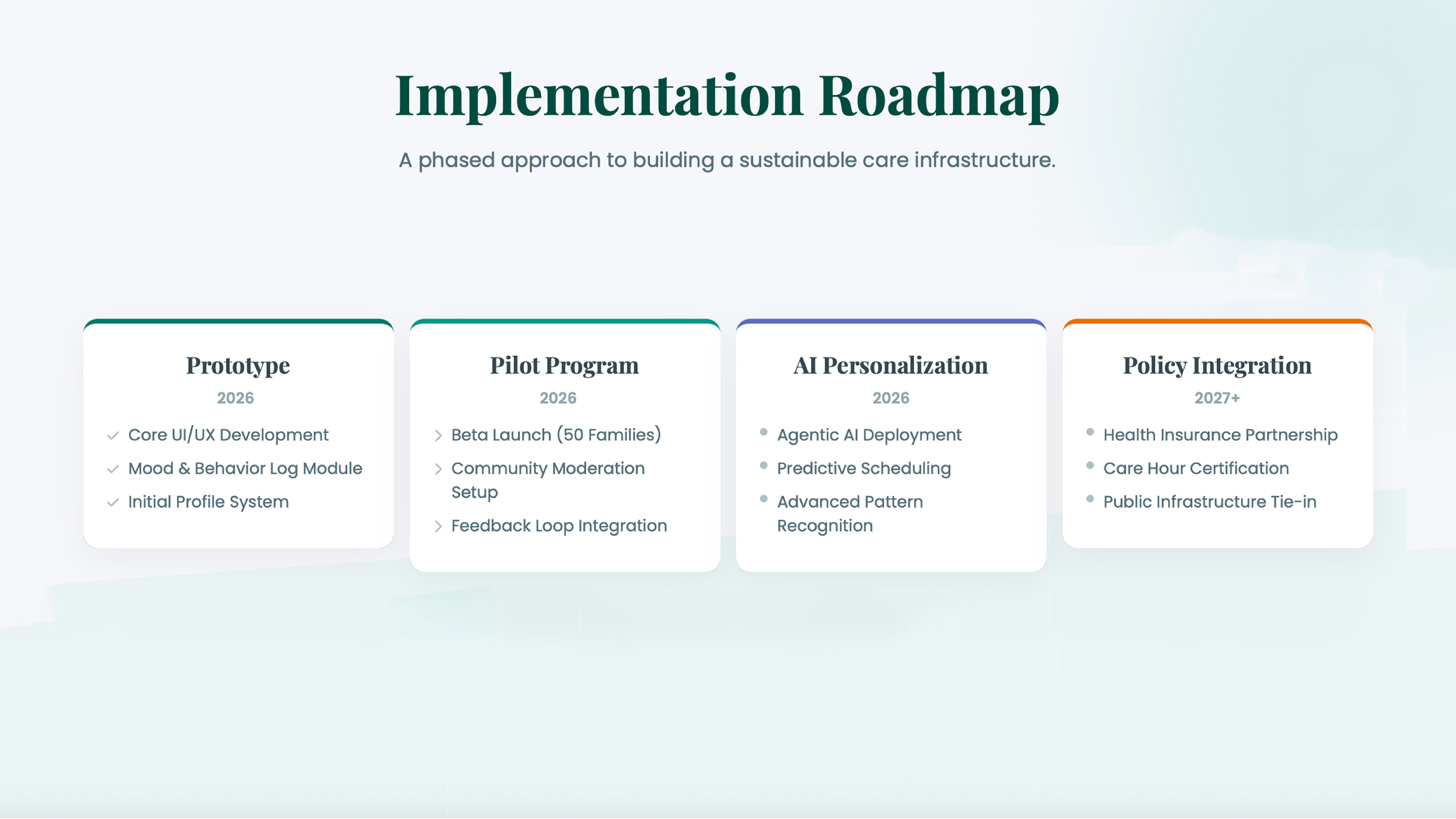 Implementation Roadmap

A phased approach to building a sustainable care infrastructure.

Prototype
2026
Core UI/UX Development
Mood & Behavior Log Module
Initial Profile System

Pilot Program
2026
Beta Launch (50 Families)
Community Moderation Setup
Feedback Loop Integration

AI Personalization
2026
Agentic AI Deployment
Predictive Scheduling
Advanced Pattern Recognition

Policy Integration
2027+
Health Insurance Partnership
Care Hour Certification
Public Infrastructure Tie-in